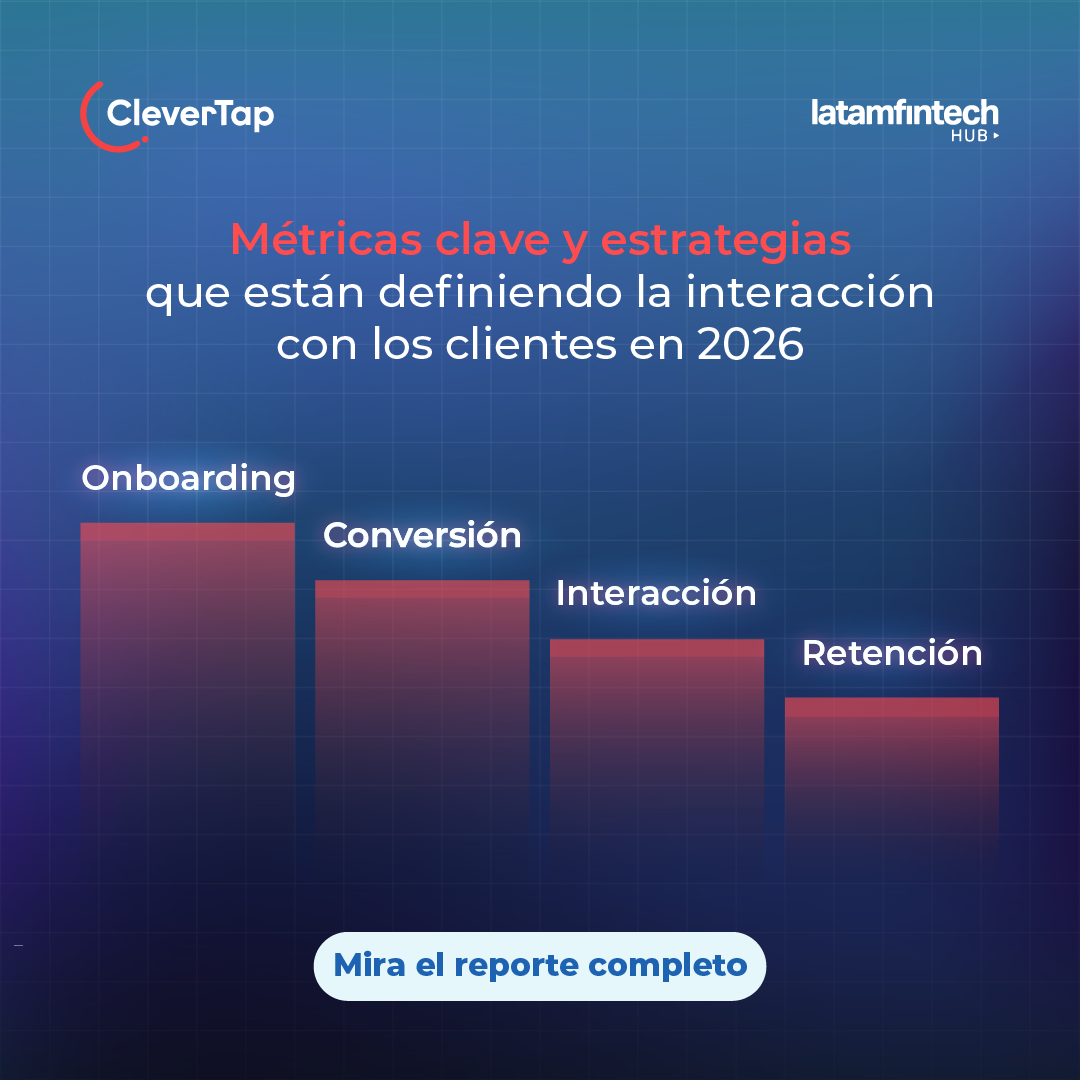 CleverTap

latamfintech HUB

Métricas clave y estrategias que están definiendo la interacción con los clientes en 2026

Onboarding

Conversión

Interacción

Retención

Mira el reporte completo